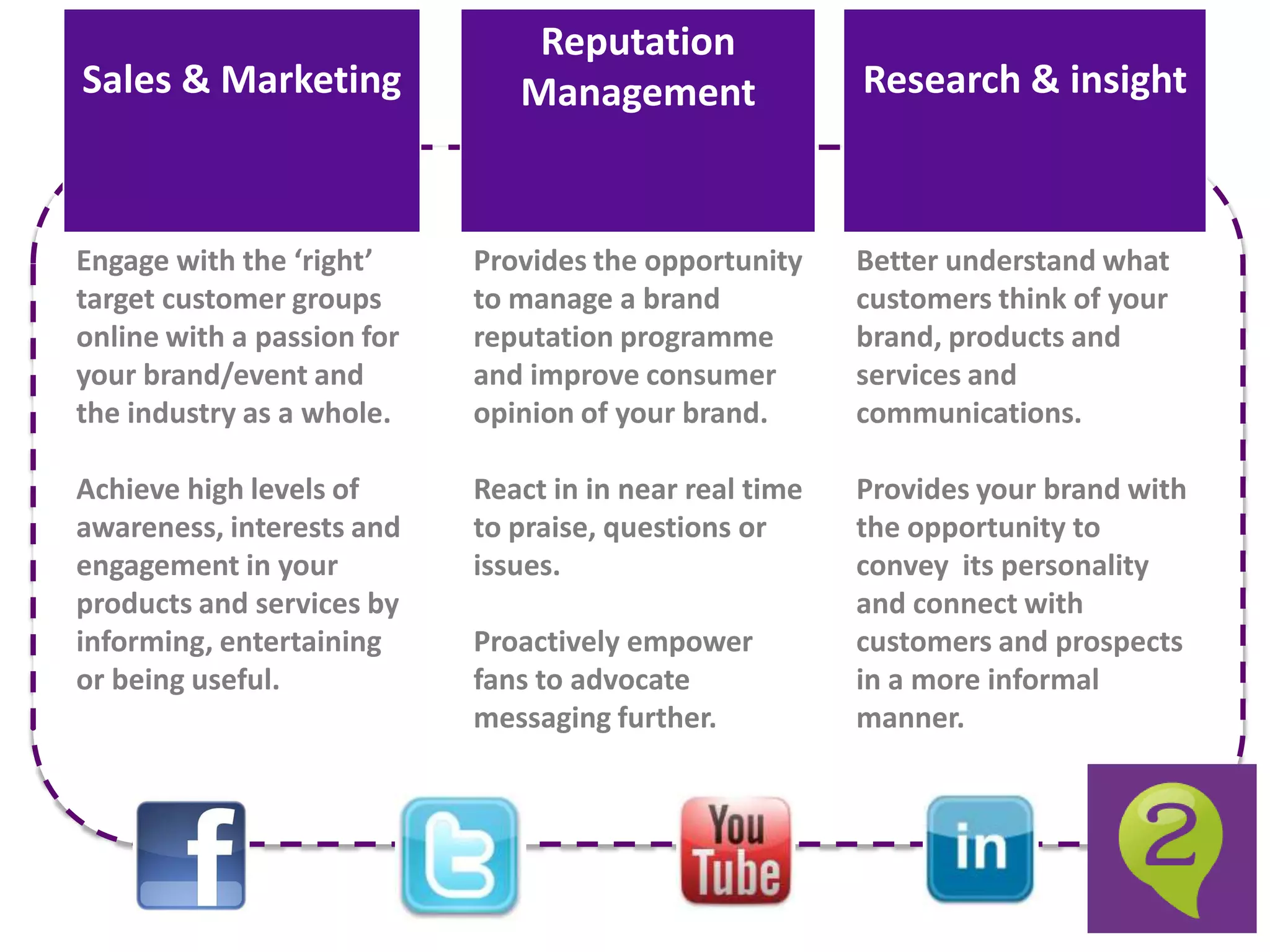 Sales & Marketing

Engage with the ‘right’ target customer groups online with a passion for your brand/event and the industry as a whole.

Achieve high levels of awareness, interests and engagement in your products and services by informing, entertaining or being useful.

Reputation Management

Provides the opportunity to manage a brand reputation programme and improve consumer opinion of your brand.

React in in near real time to praise, questions or issues.

Proactively empower fans to advocate messaging further.

Research & insight

Better understand what customers think of your brand, products and services and communications.

Provides your brand with the opportunity to convey its personality and connect with customers and prospects in a more informal manner.

f

You Tube

in

2